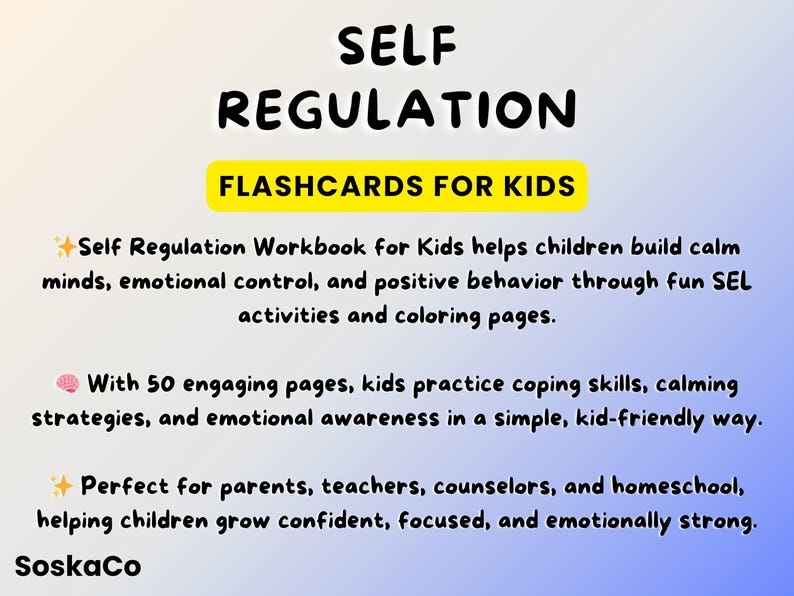 SELF REGULATION

FLASHCARDS FOR KIDS

✨Self Regulation Workbook for Kids helps children build calm minds, emotional control, and positive behavior through fun SEL activities and coloring pages.

🧠 With 50 engaging pages, kids practice coping skills, calming strategies, and emotional awareness in a simple, kid-friendly way.

✨ Perfect for parents, teachers, counselors, and homeschool, helping children grow confident, focused, and emotionally strong.

SoskaCo